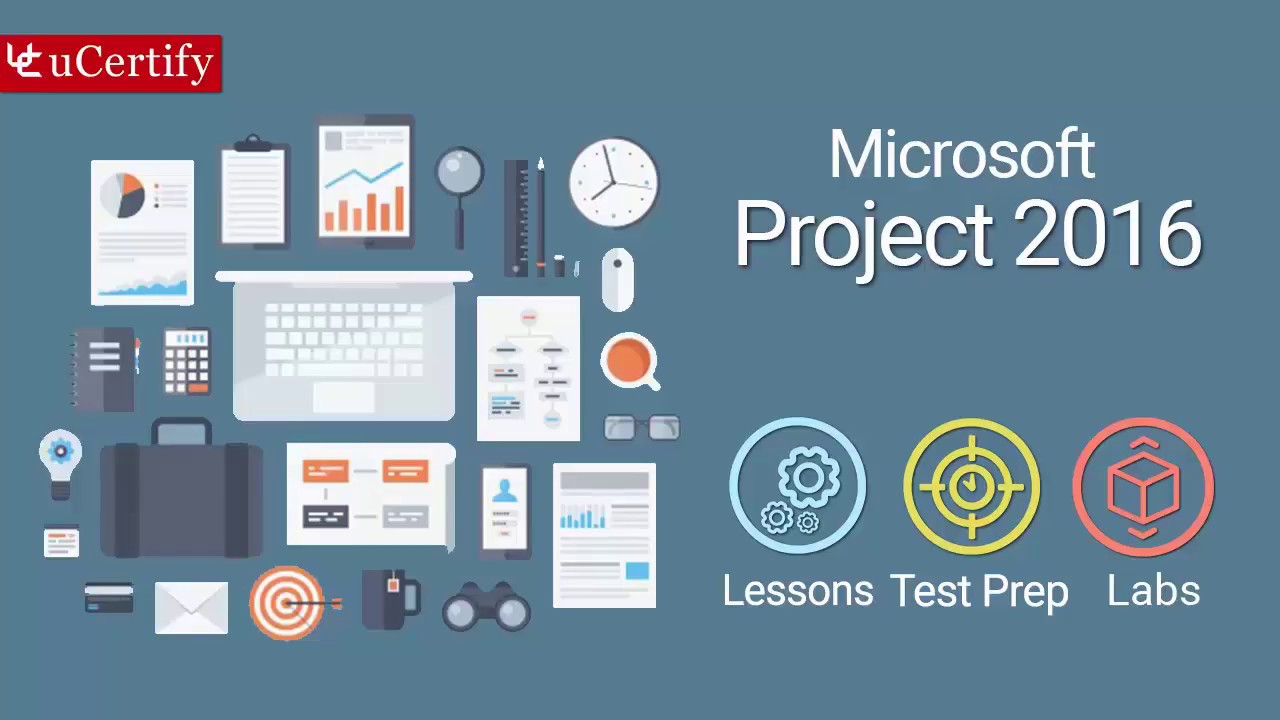 uCertify

Microsoft
Project 2016

Lessons Test Prep Labs